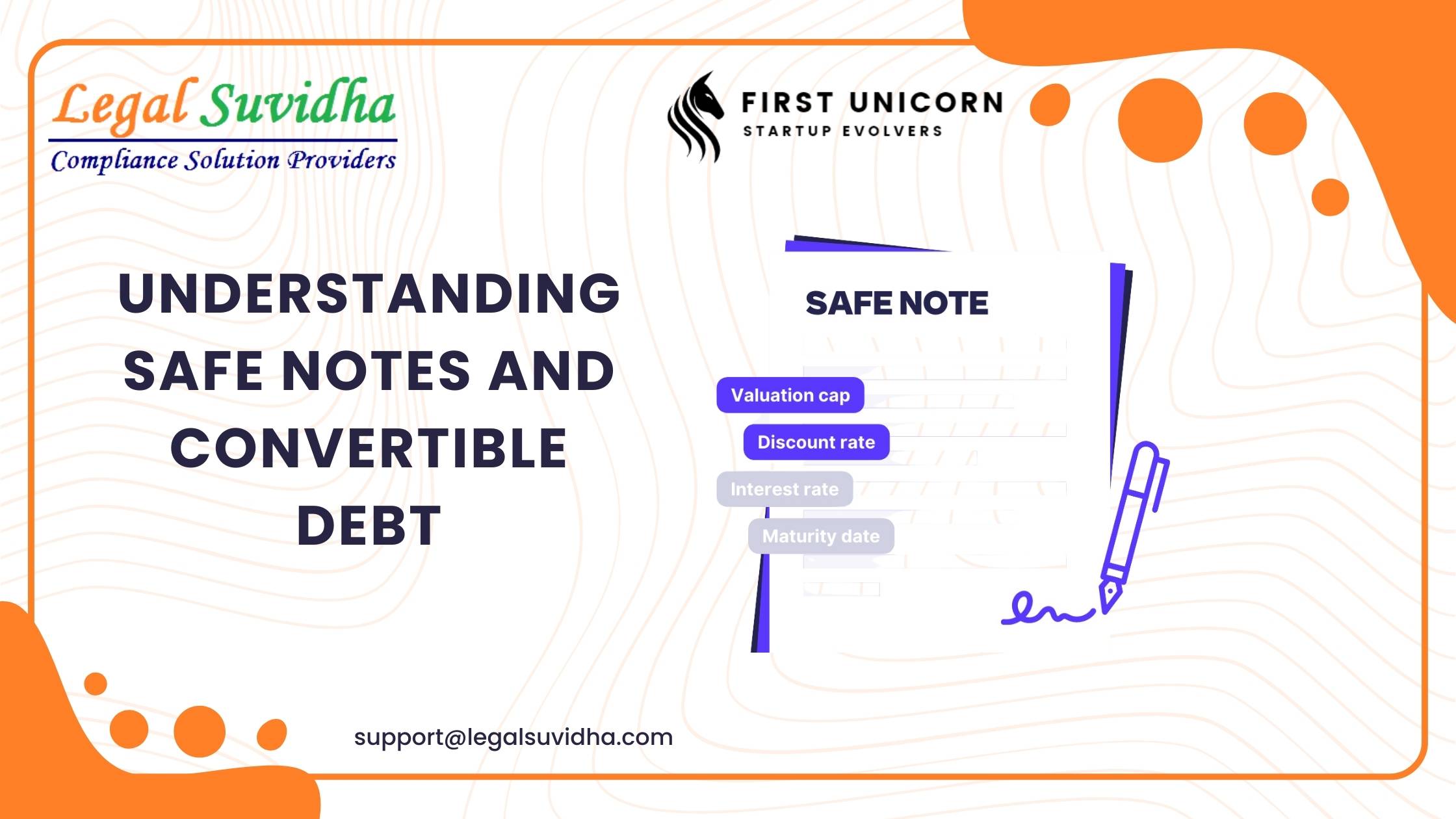 Legal Suvidha
Compliance Solution Providers

FIRST UNICORN
STARTUP EVOLVERS

UNDERSTANDING SAFE NOTES AND CONVERTIBLE DEBT

SAFE NOTE

Valuation cap
Discount rate
Interest rate
Maturity date

support@legalsuvidha.com